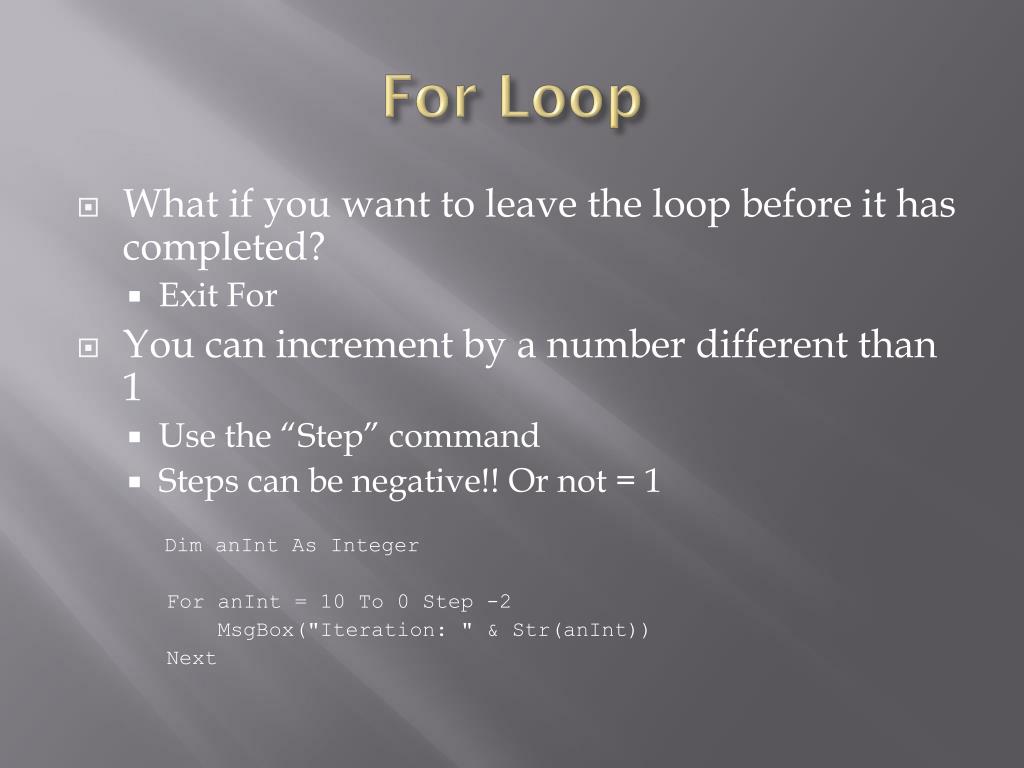 For Loop

What if you want to leave the loop before it has completed?

Exit For

You can increment by a number different than 1

Use the “Step” command

Steps can be negative!! Or not = 1

Dim anInt As Integer

For anInt = 10 To 0 Step -2
    MsgBox("Iteration: " & Str(anInt))
Next